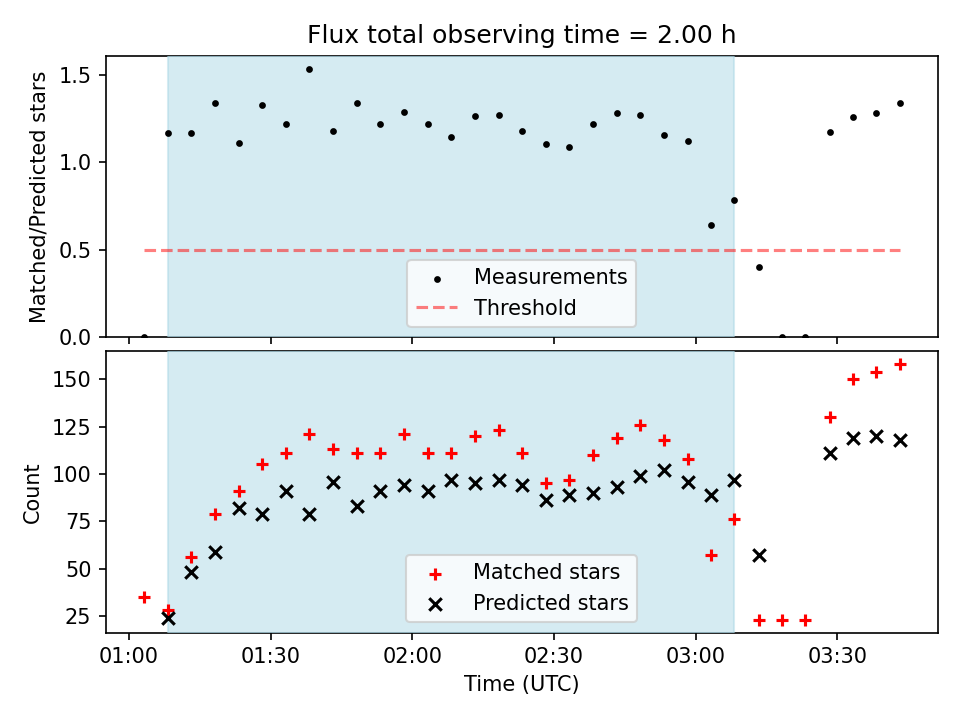 Flux total observing time = 2.00 h

Matched/Predicted stars

1.5
1.0
0.5
0.0

Measurements
Threshold

Count

150
125
100
75
50
25

Matched stars
Predicted stars

01:00 01:30 02:00 02:30 03:00 03:30

Time (UTC)